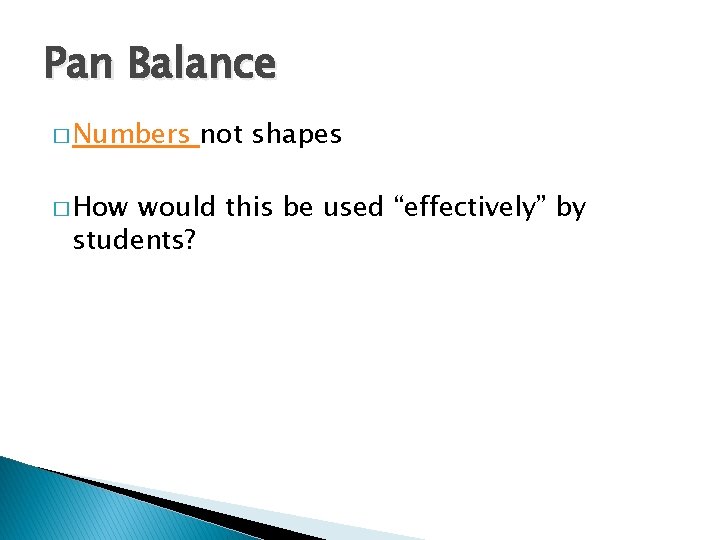 Pan Balance

□ Numbers not shapes

□ How would this be used “effectively” by students?